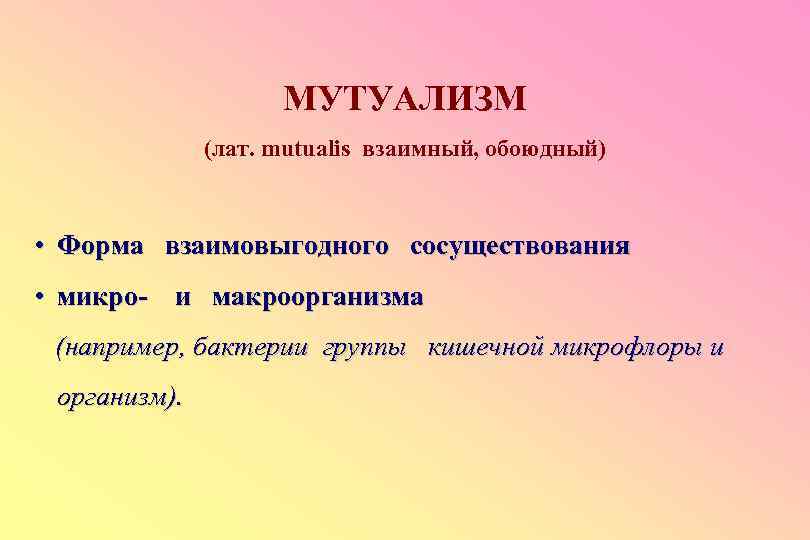 МУТУАЛИЗМ

(лат. mutualis взаимный, обоюдный)

• Форма взаимовыгодного сосуществования

• микро- и макроорганизма

(например, бактерии группы кишечной микрофлоры и организм).